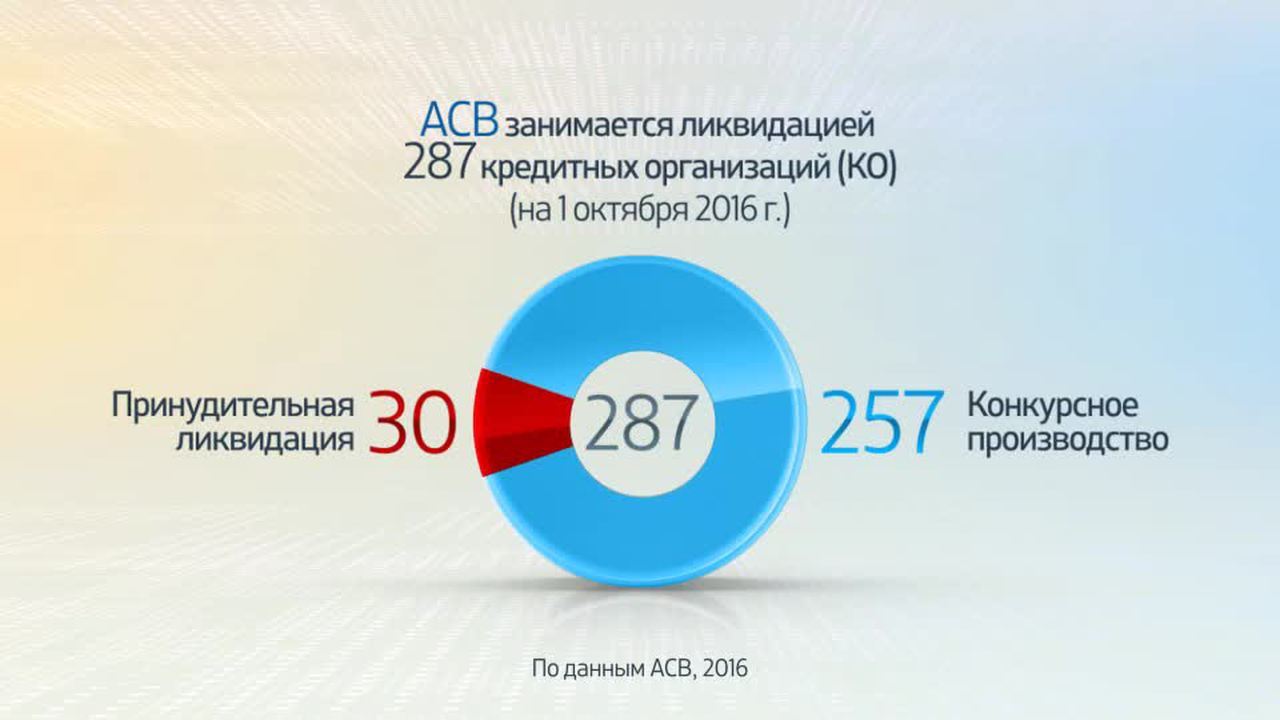 АСВ занимается ликвидацией
287 кредитных организаций (КО)
(на 1 октября 2016 г.)

Принудительная ликвидация 30

287

257 Конкурсное производство

По данным АСВ, 2016